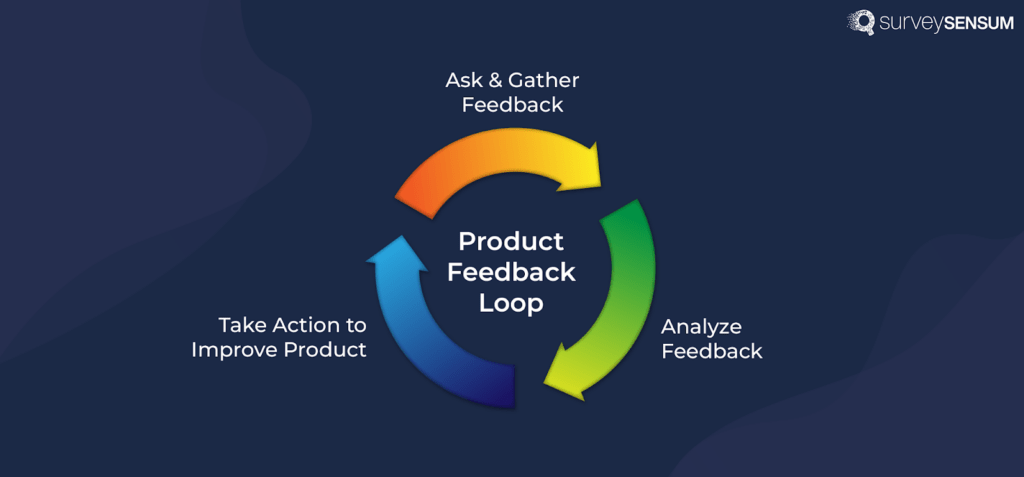 surveySENSUM

Ask & Gather Feedback

Product Feedback Loop

Analyze Feedback

Take Action to Improve Product